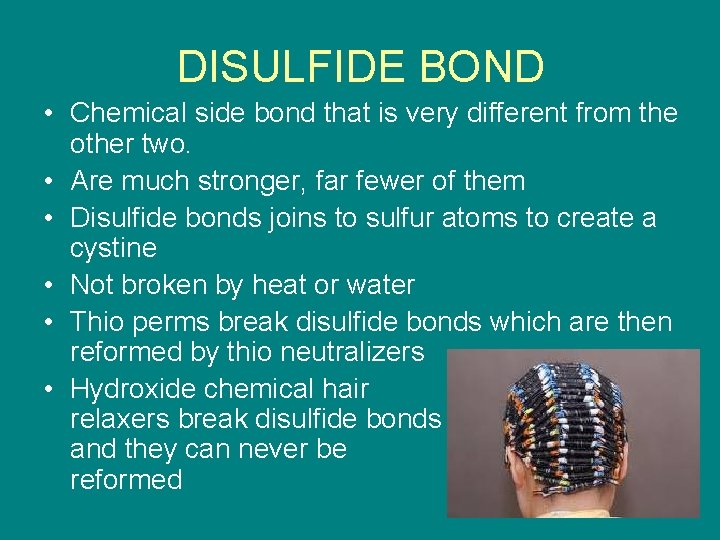 DISULFIDE BOND

• Chemical side bond that is very different from the other two.
• Are much stronger, far fewer of them
• Disulfide bonds joins to sulfur atoms to create a cystine
• Not broken by heat or water
• Thio perms break disulfide bonds which are then reformed by thio neutralizers
• Hydroxide chemical hair relaxers break disulfide bonds and they can never be reformed